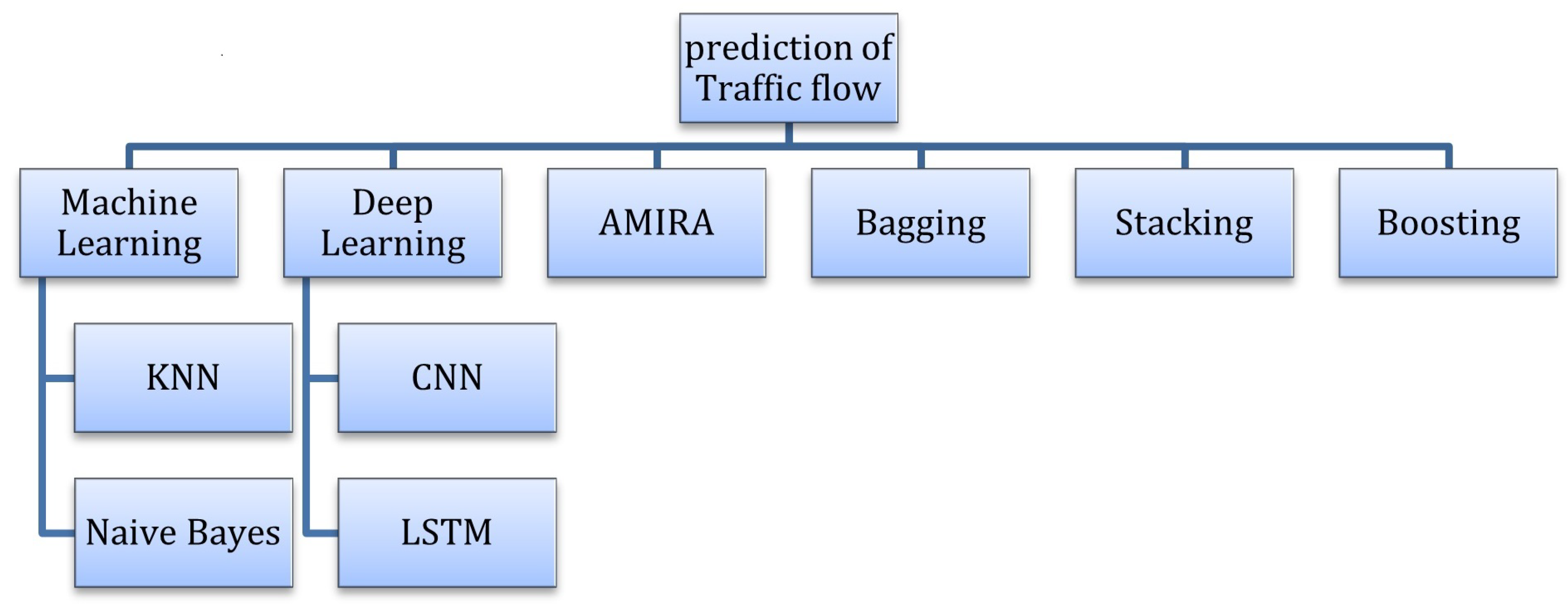 prediction of Traffic flow

Machine Learning

KNN

Naive Bayes

Deep Learning

CNN

LSTM

AMIRA

Bagging

Stacking

Boosting